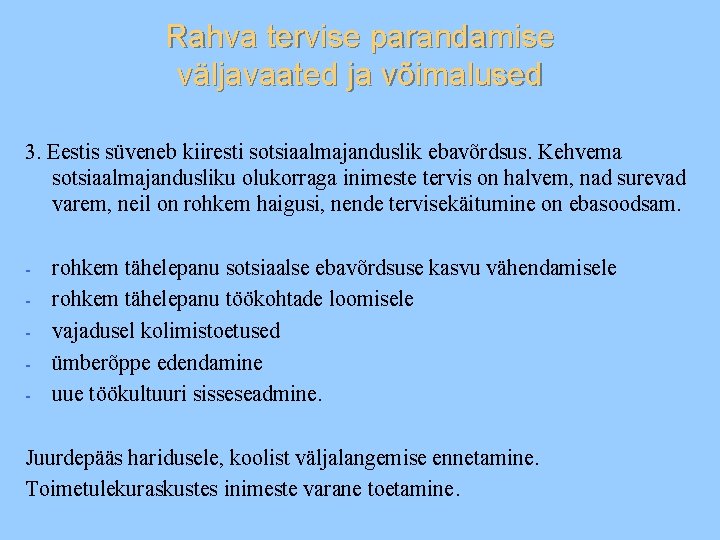 Rahva tervise parandamise väljavaated ja võimalused

3. Eestis süveneb kiiresti sotsiaalmajanduslik ebavõrdsus. Kehvema sotsiaalmajandusliku olukorraga inimeste tervis on halvem, nad surevad varem, neil on rohkem haigusi, nende tervisekäitumine on ebasoodsam.

- rohkem tähelepanu sotsiaalse ebavõrdsuse kasvu vähendamisele
- rohkem tähelepanu töökohtade loomisele
- vajadusel kolimistoetused
- ümberõppe edendamine
- uue töökultuuri sisseseadmine.

Juurdepääs haridusele, koolist väljalangemise ennetamine.
Toimetulekuraskustes inimeste varane toetamine.